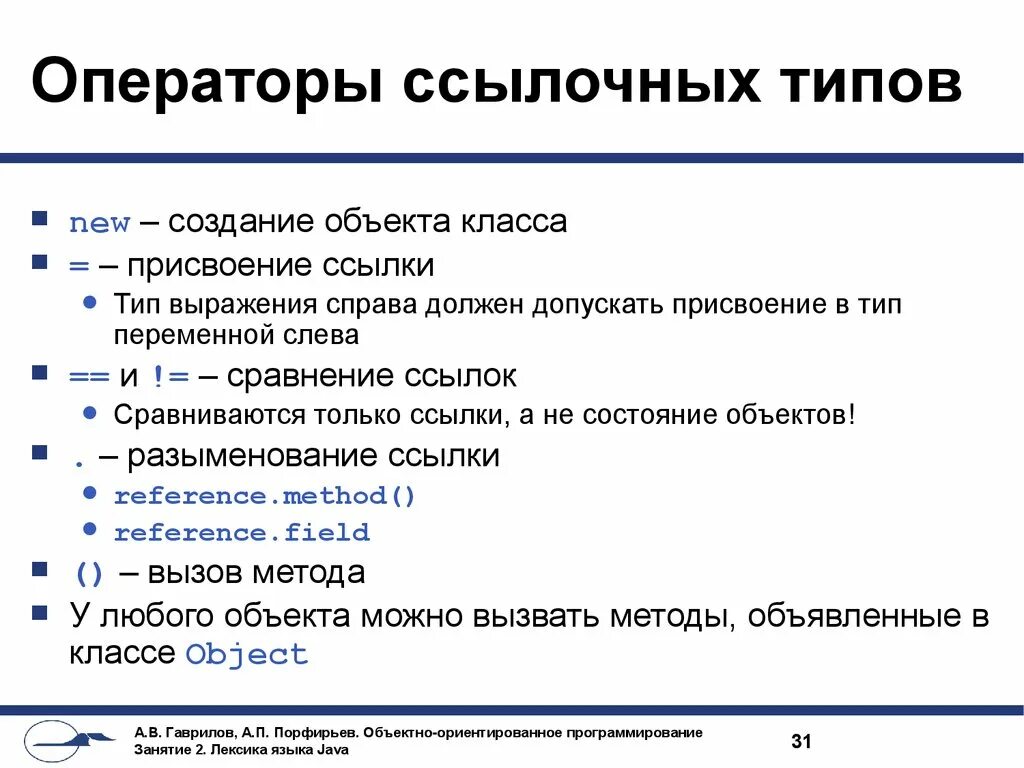 Операторы ссылочных типов

new – создание объекта класса

= – присвоение ссылки

Тип выражения справа должен допускать присвоение в тип переменной слева

== и != – сравнение ссылок

Сравниваются только ссылки, а не состояние объектов!

. – разыменование ссылки

reference.method()

reference.field

() – вызов метода

У любого объекта можно вызвать методы, объявленные в классе Object

А.В. Гаврилов, А.П. Порфирьев. Объектно-ориентированное программирование
Занятие 2. Лексика языка Java

31